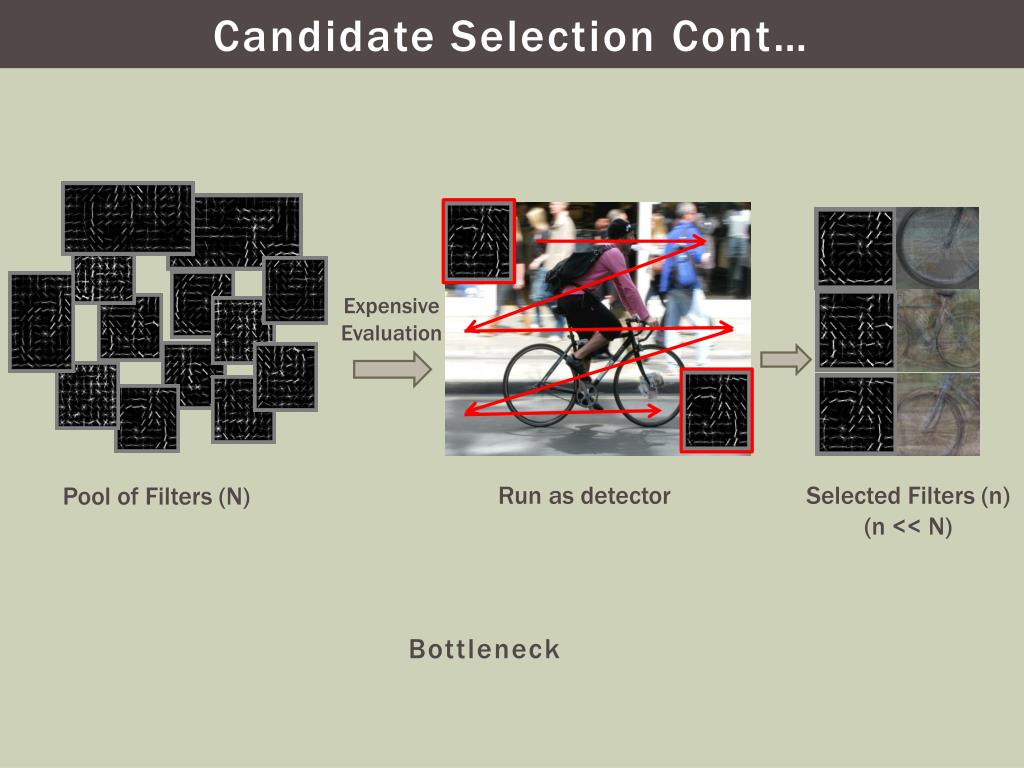 Candidate Selection Cont…

Expensive Evaluation

Pool of Filters (N)

Run as detector

Selected Filters (n) (n << N)

Bottleneck